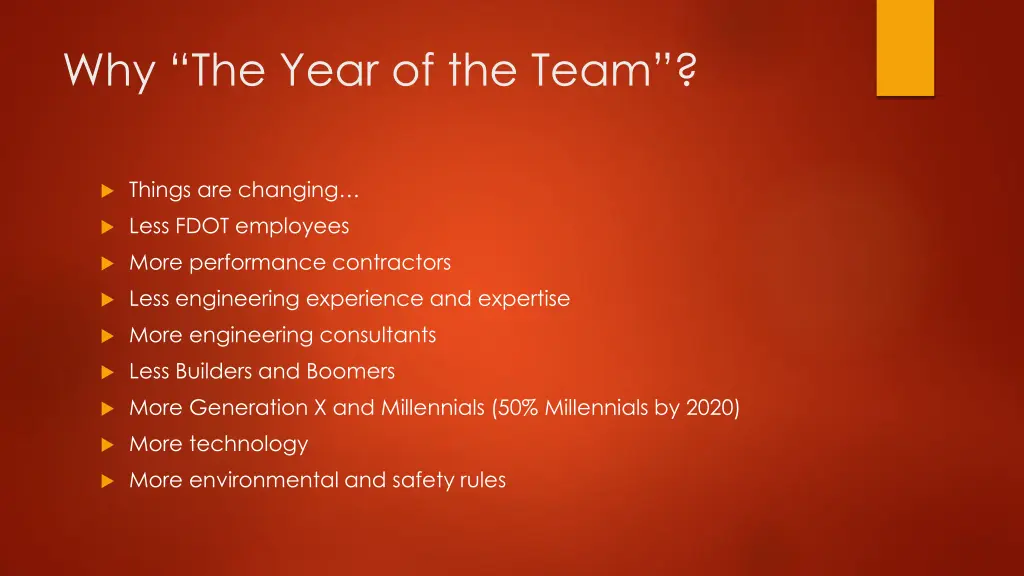 Why “The Year of the Team”?

Things are changing…

Less FDOT employees

More performance contractors

Less engineering experience and expertise

More engineering consultants

Less Builders and Boomers

More Generation X and Millennials (50% Millennials by 2020)

More technology

More environmental and safety rules